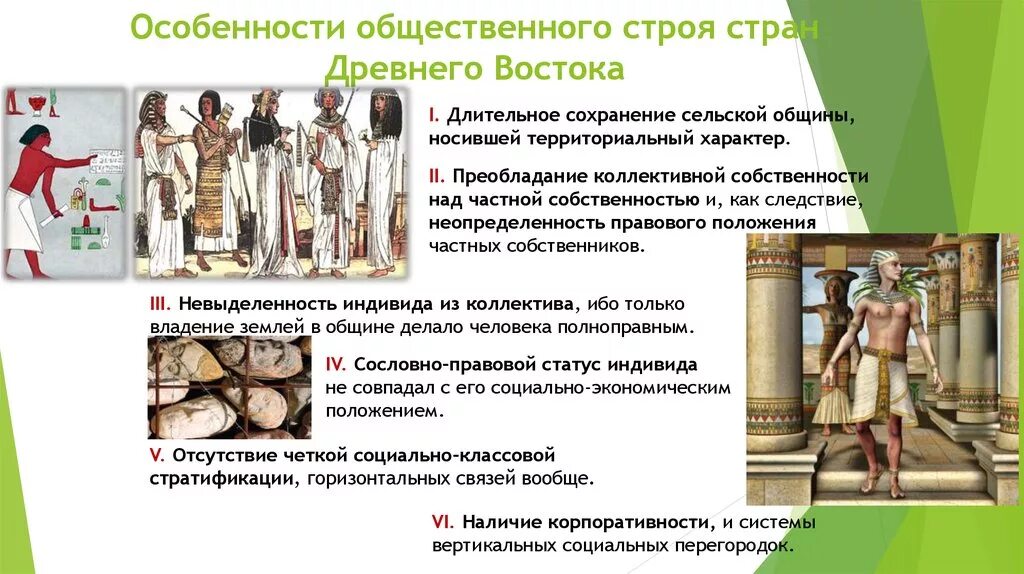 Особенности общественного строя стран Древнего Востока

I. Длительное сохранение сельской общины, носившей территориальный характер.

II. Преобладание коллективной собственности над частной собственностью и, как следствие, неопределенность правового положения частных собственников.

III. Невыделенность индивида из коллектива, ибо только владение землей в общине делало человека полноправным.

IV. Сословно-правовой статус индивида не совпадал с его социально-экономическим положением.

V. Отсутствие четкой социально-классовой стратификации, горизонтальных связей вообще.

VI. Наличие корпоративности, и системы вертикальных социальных перегородок.